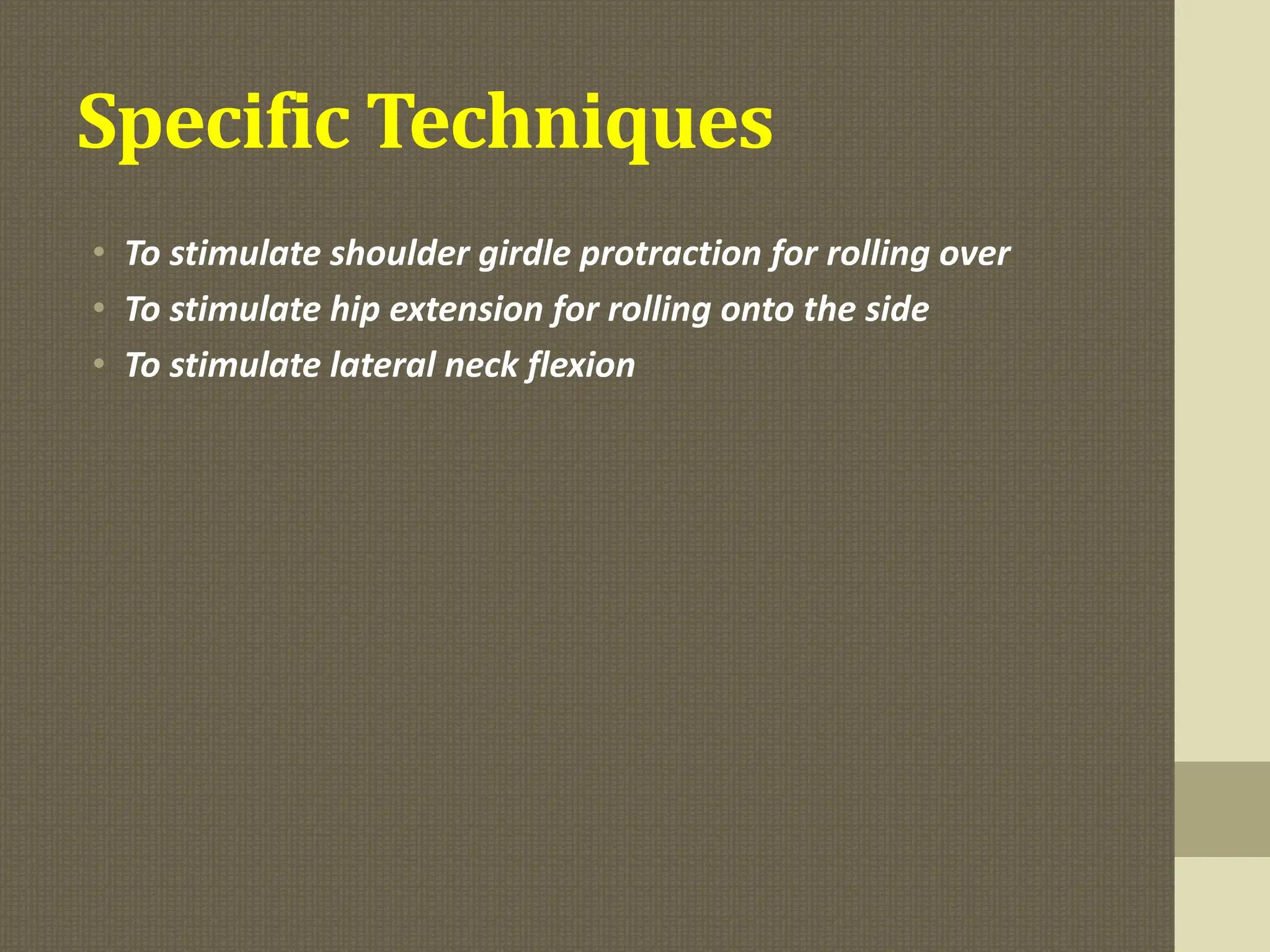 Specific Techniques

• To stimulate shoulder girdle protraction for rolling over
• To stimulate hip extension for rolling onto the side
• To stimulate lateral neck flexion